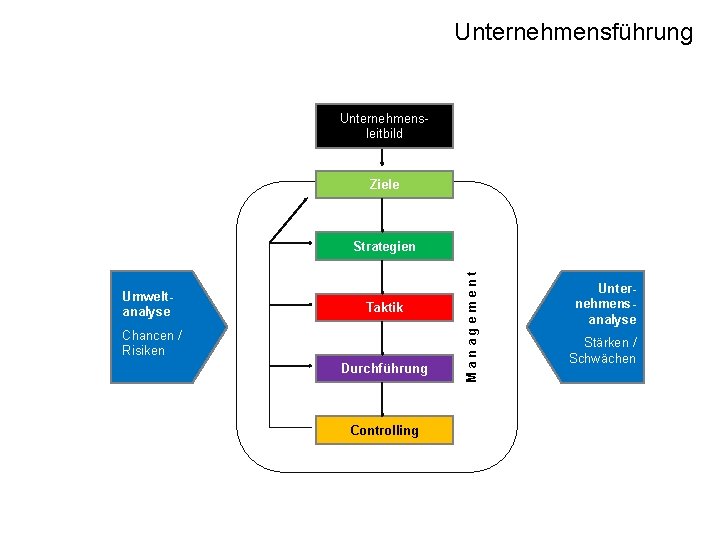 Unternehmensführung

Unternehmensleitbild

Ziele

Strategien

Taktik

Durchführung

Controlling

Management

Umweltanalyse

Chancen / Risiken

Unternehmensanalyse

Stärken / Schwächen